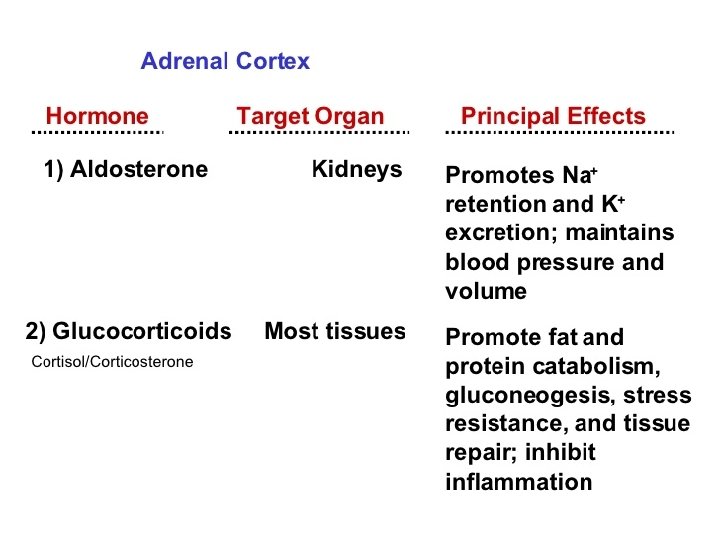 Adrenal Cortex

| Hormone | Target Organ | Principal Effects |
|---|---|---|
| 1) Aldosterone | Kidneys | Promotes $Na^+$ retention and $K^+$ excretion; maintains blood pressure and volume |
| 2) Glucocorticoids Cortisol/Corticosterone | Most tissues | Promote fat and protein catabolism, gluconeogesis, stress resistance, and tissue repair; inhibit inflammation |